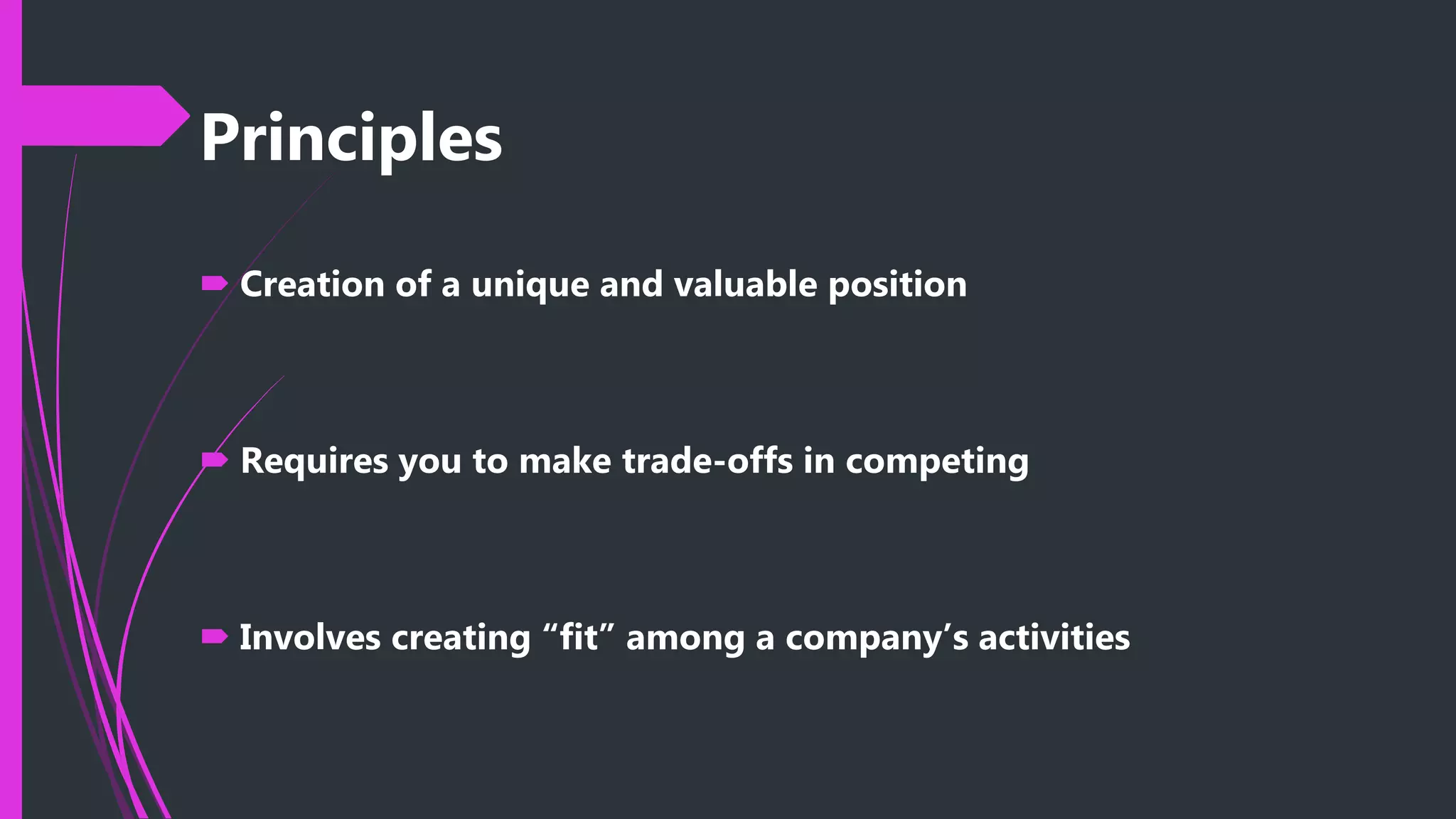 Principles

Creation of a unique and valuable position

Requires you to make trade-offs in competing

Involves creating “fit” among a company’s activities